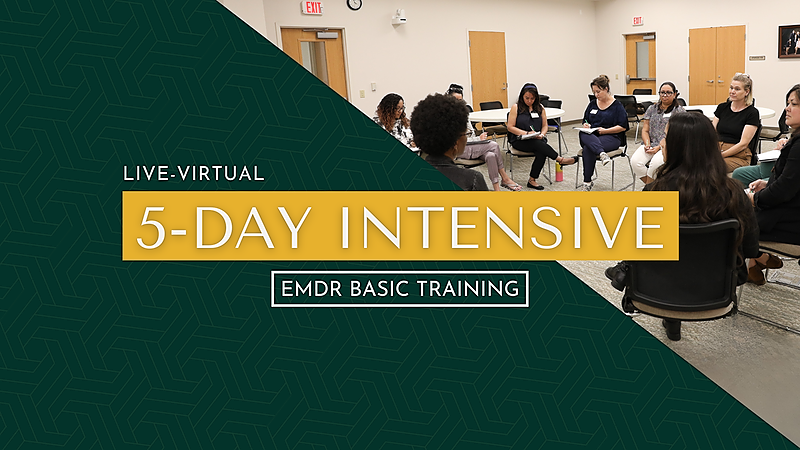 EXIT

EXIT

LIVE-VIRTUAL

5-DAY INTENSIVE

EMDR BASIC TRAINING